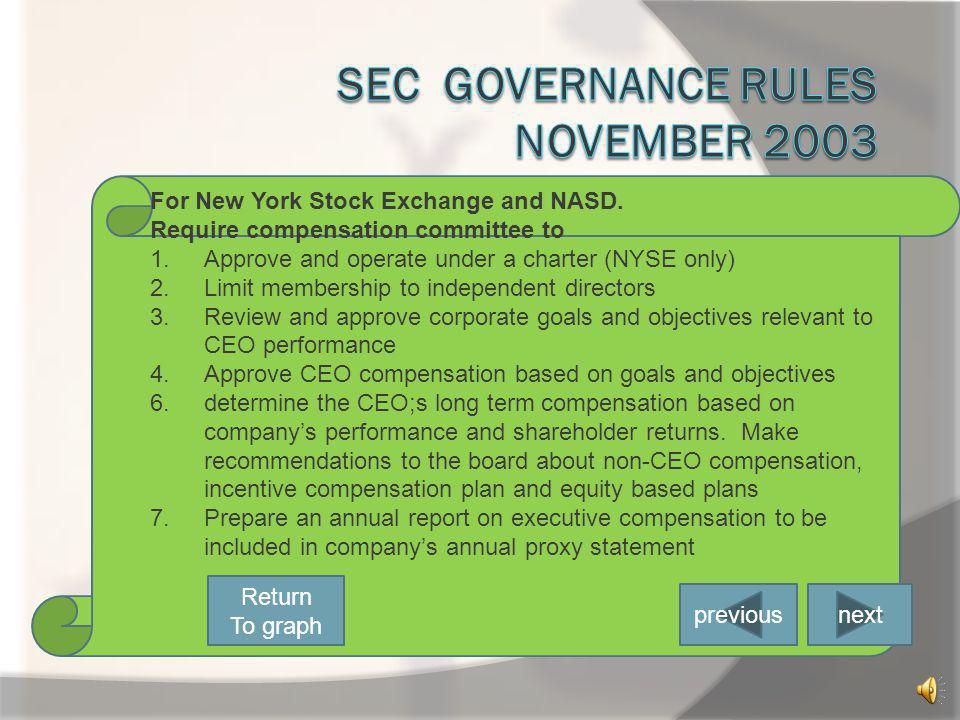 SEC GOVERNANCE RULES NOVEMBER 2003

For New York Stock Exchange and NASD.
Require compensation committee to

1. Approve and operate under a charter (NYSE only)
2. Limit membership to independent directors
3. Review and approve corporate goals and objectives relevant to CEO performance
4. Approve CEO compensation based on goals and objectives
6. determine the CEO;s long term compensation based on company's performance and shareholder returns. Make recommendations to the board about non-CEO compensation, incentive compensation plan and equity based plans
7. Prepare an annual report on executive compensation to be included in company's annual proxy statement

Return To graph

previous

next